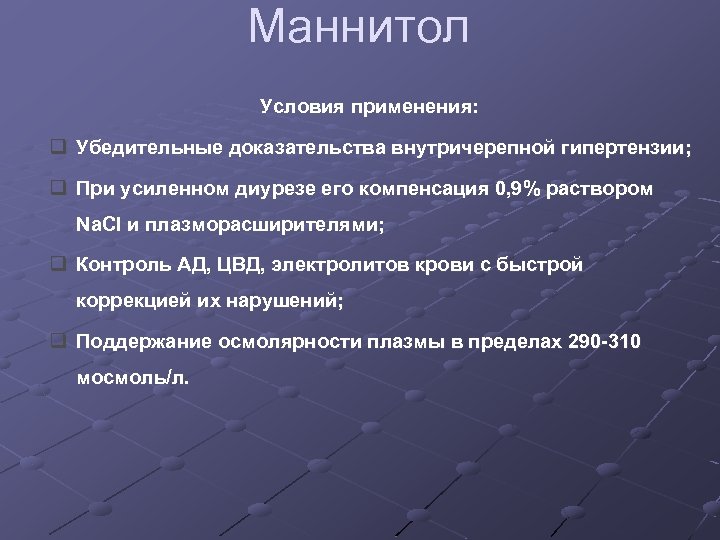 Маннитол

Условия применения:

❑ Убедительные доказательства внутричерепной гипертензии;

❑ При усиленном диурезе его компенсация 0,9% раствором NaCl и плазморасширителями;

❑ Контроль АД, ЦВД, электролитов крови с быстрой коррекцией их нарушений;

❑ Поддержание осмолярности плазмы в пределах 290-310 мосмоль/л.